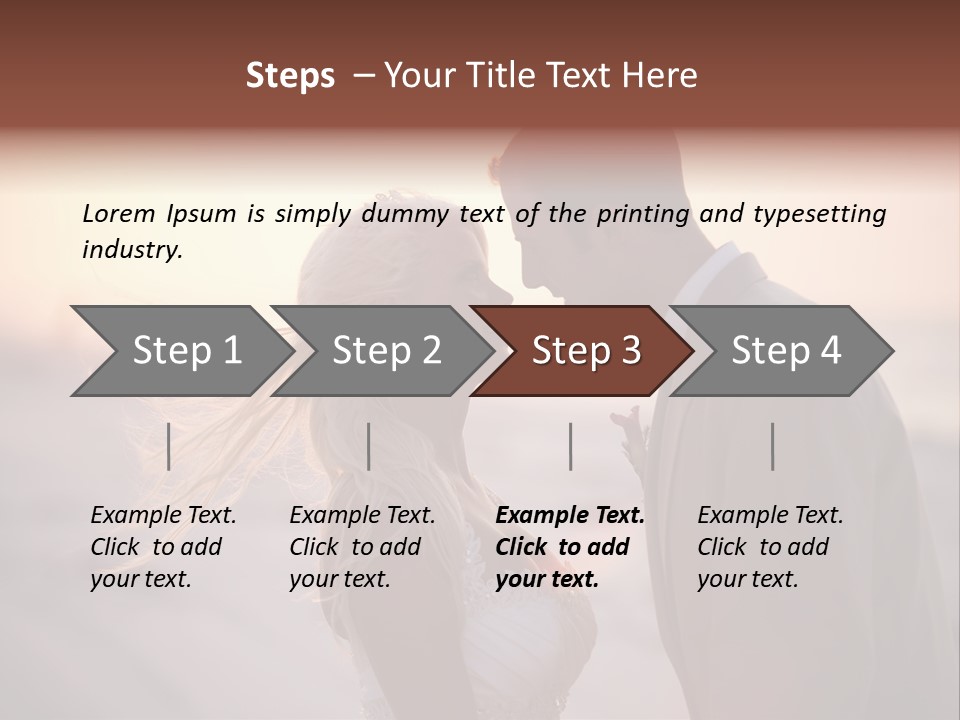 Steps – Your Title Text Here

Lorem Ipsum is simply dummy text of the printing and typesetting industry.

Step 1

Step 2

Step 3

Step 4

Example Text. Click to add your text.

Example Text. Click to add your text.

Example Text. Click to add your text.

Example Text. Click to add your text.